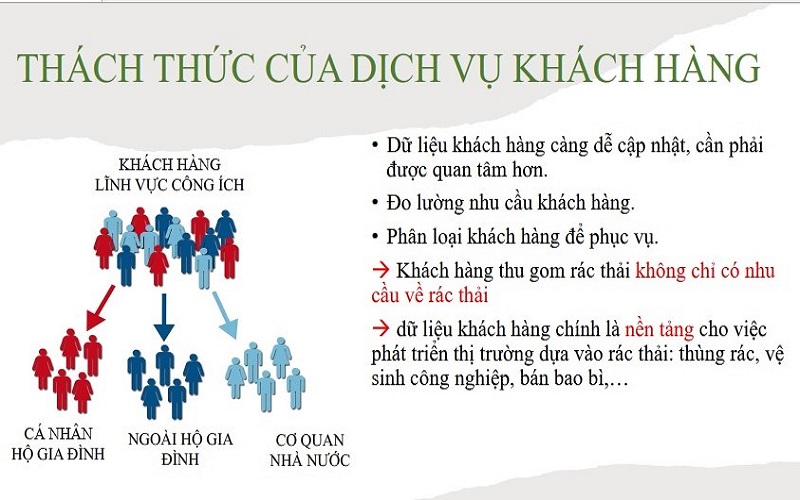 THÁCH THỨC CỦA DỊCH VỤ KHÁCH HÀNG

KHÁCH HÀNG LĨNH VỰC CÔNG ÍCH

CÁ NHÂN HỘ GIA ĐÌNH

NGOÀI HỘ GIA ĐÌNH

CƠ QUAN NHÀ NƯỚC

• Dữ liệu khách hàng càng dễ cập nhật, cần phải được quan tâm hơn.

• Đo lường nhu cầu khách hàng.

• Phân loại khách hàng để phục vụ.

→ Khách hàng thu gom rác thải không chỉ có nhu cầu về rác thải

→ dữ liệu khách hàng chính là nền tảng cho việc phát triển thị trường dựa vào rác thải: thùng rác, vệ sinh công nghiệp, bán bao bì,…